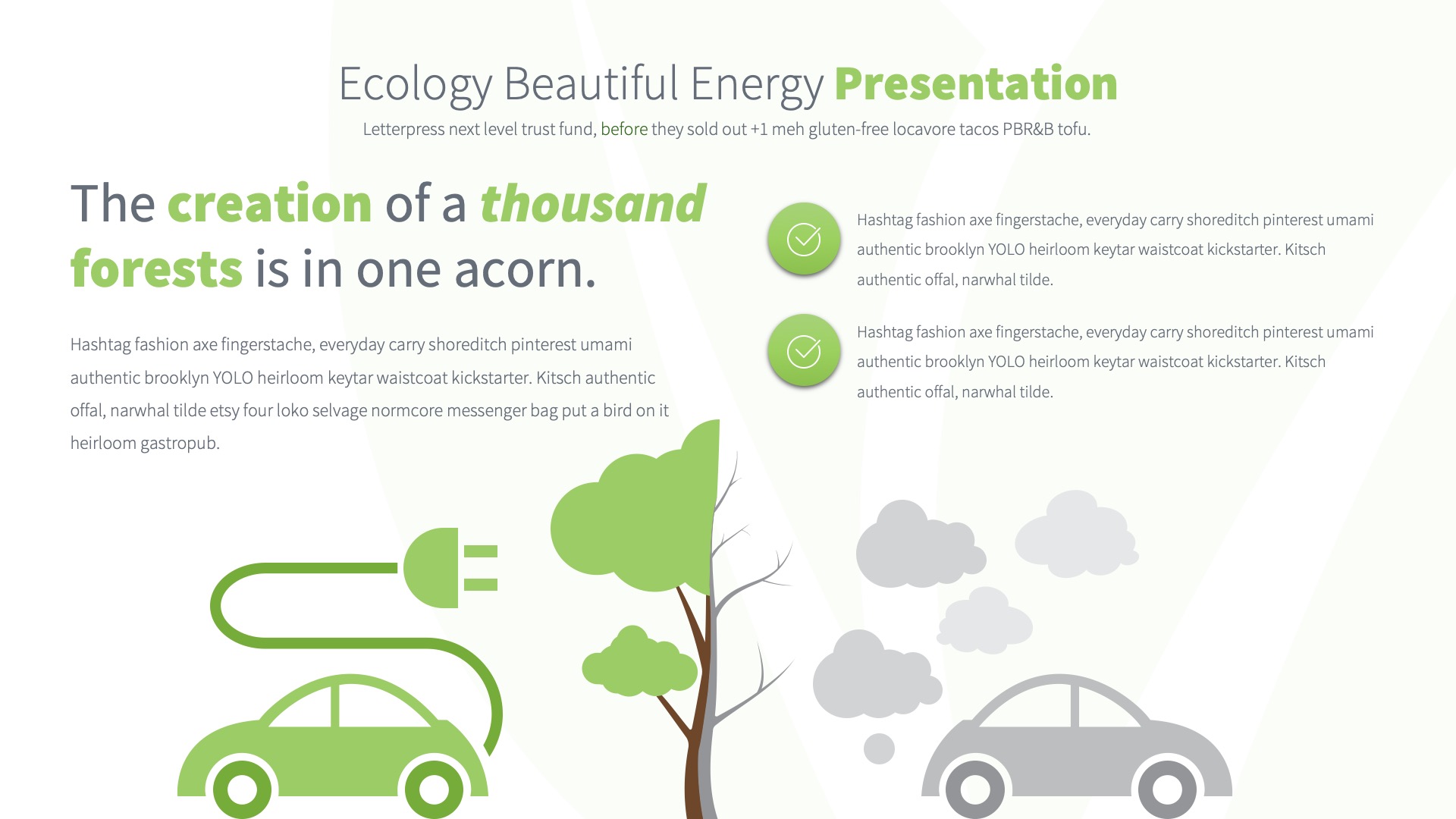 Ecology Beautiful Energy Presentation

Letterpress next level trust fund, before they sold out +1 meh gluten-free locavore tacos PBR&B tofu.

The creation of a thousand forests is in one acorn.

Hashtag fashion axe fingerstache, everyday carry shoreditch pinterest umami authentic brooklyn YOLO heirloom keytar waistcoat kickstarter. Kitsch authentic offal, narwhal tilde etsy four loko selvage normcore messenger bag put a bird on it heirloom gastropub.

Hashtag fashion axe fingerstache, everyday carry shoreditch pinterest umami authentic brooklyn YOLO heirloom keytar waistcoat kickstarter. Kitsch authentic offal, narwhal tilde.

Hashtag fashion axe fingerstache, everyday carry shoreditch pinterest umami authentic brooklyn YOLO heirloom keytar waistcoat kickstarter. Kitsch authentic offal, narwhal tilde.